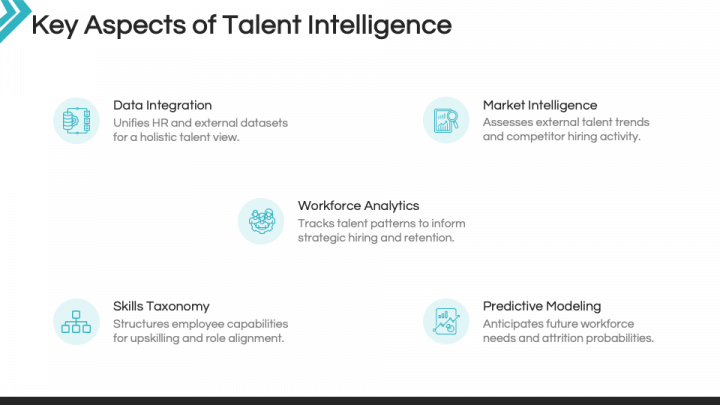 Key Aspects of Talent Intelligence

Data Integration
Unifies HR and external datasets for a holistic talent view.

Market Intelligence
Assesses external talent trends and competitor hiring activity.

Workforce Analytics
Tracks talent patterns to inform strategic hiring and retention.

Skills Taxonomy
Structures employee capabilities for upskilling and role alignment.

Predictive Modeling
Anticipates future workforce needs and attrition probabilities.